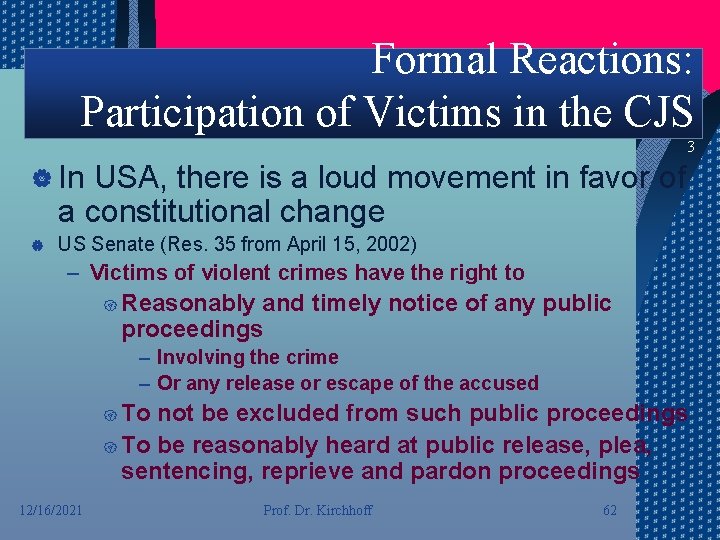 Formal Reactions: Participation of Victims in the CJS

3

In USA, there is a loud movement in favor of a constitutional change

US Senate (Res. 35 from April 15, 2002)

– Victims of violent crimes have the right to

Reasonably and timely notice of any public proceedings

– Involving the crime

– Or any release or escape of the accused

To not be excluded from such public proceedings

To be reasonably heard at public release, plea, sentencing, reprieve and pardon proceedings

12/16/2021

Prof. Dr. Kirchhoff

62